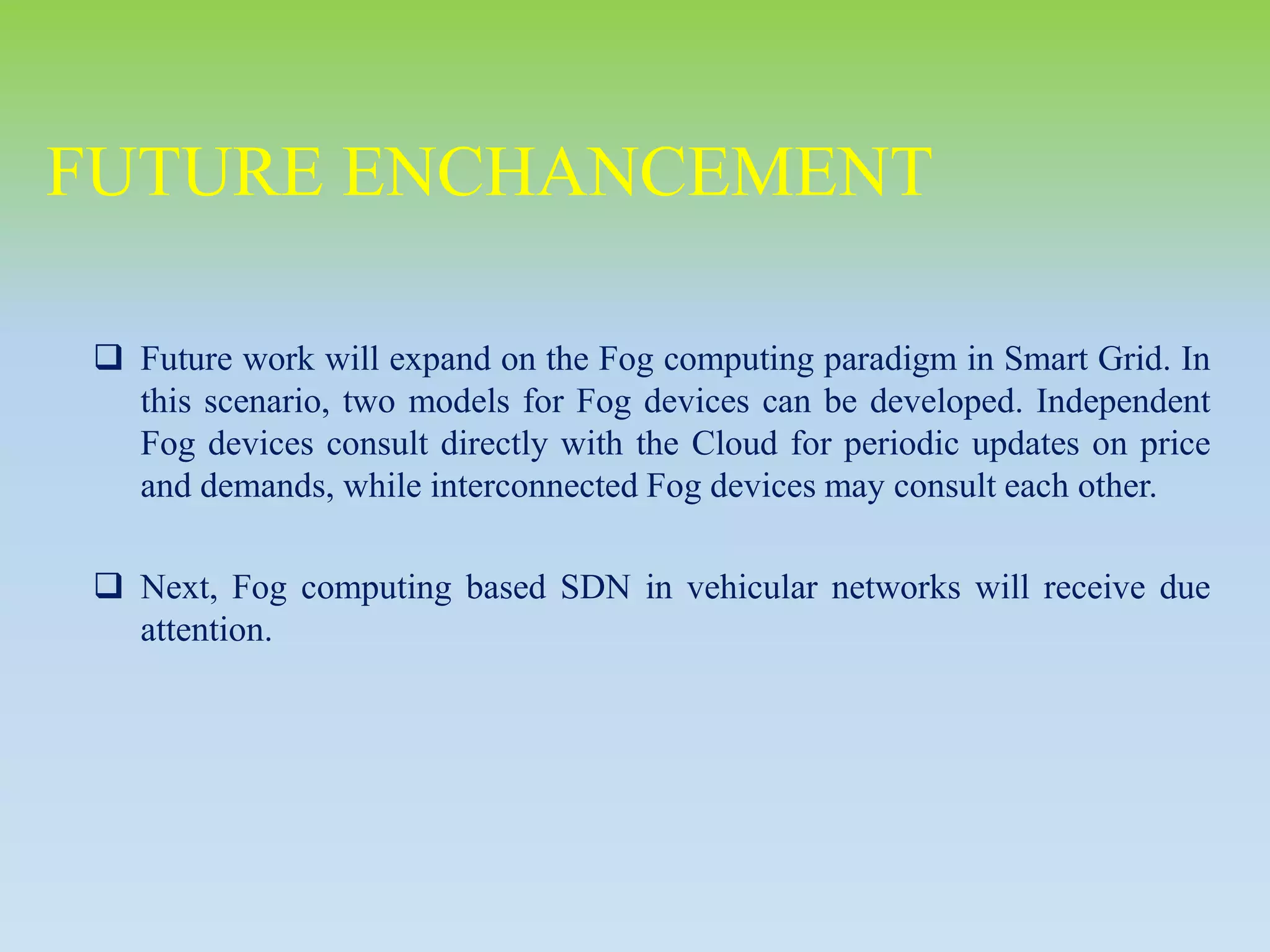 FUTURE ENCHANCEMENT

❑ Future work will expand on the Fog computing paradigm in Smart Grid. In this scenario, two models for Fog devices can be developed. Independent Fog devices consult directly with the Cloud for periodic updates on price and demands, while interconnected Fog devices may consult each other.

❑ Next, Fog computing based SDN in vehicular networks will receive due attention.